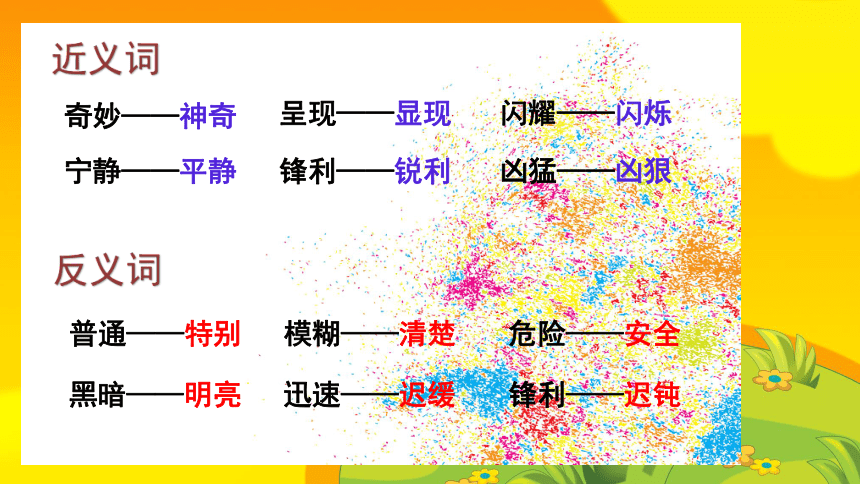 近义词

奇妙——神奇　呈现——显现　闪耀——闪烁

宁静——平静　锋利——锐利　凶猛——凶狠

反义词

普通——特别　模糊——清楚　危险——安全

黑暗——明亮　迅速——迟缓　锋利——迟钝